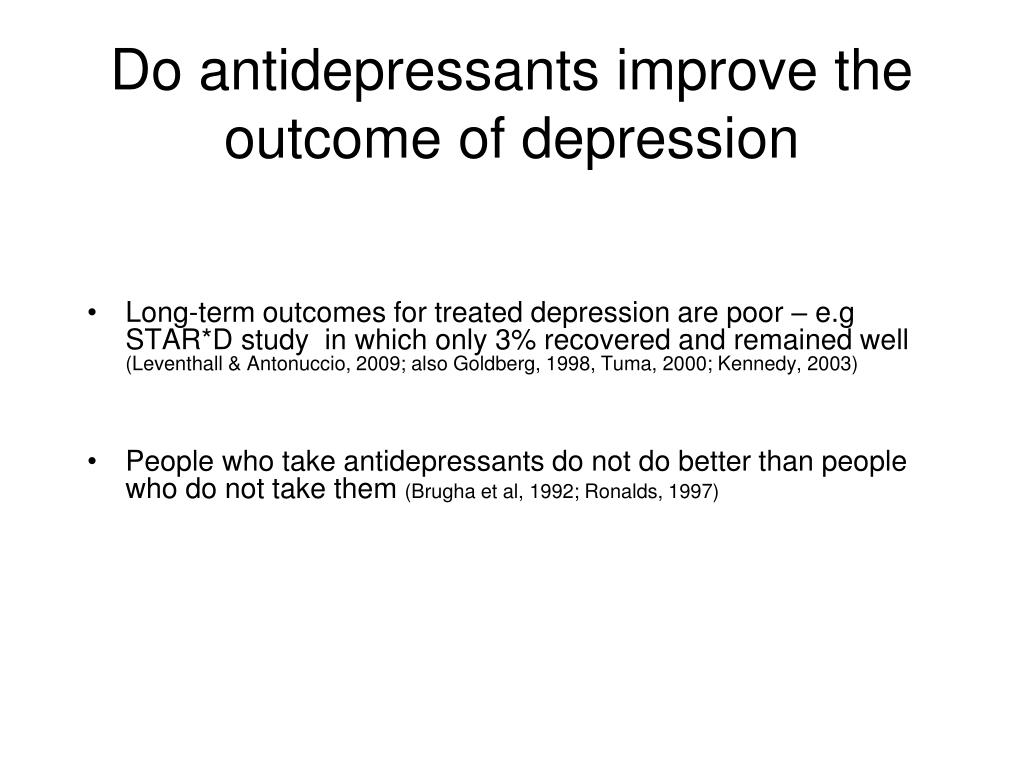 Do antidepressants improve the outcome of depression

• Long-term outcomes for treated depression are poor – e.g STAR*D study in which only 3% recovered and remained well (Leventhall & Antonuccio, 2009; also Goldberg, 1998, Tuma, 2000; Kennedy, 2003)

• People who take antidepressants do not do better than people who do not take them (Brugha et al, 1992; Ronalds, 1997)